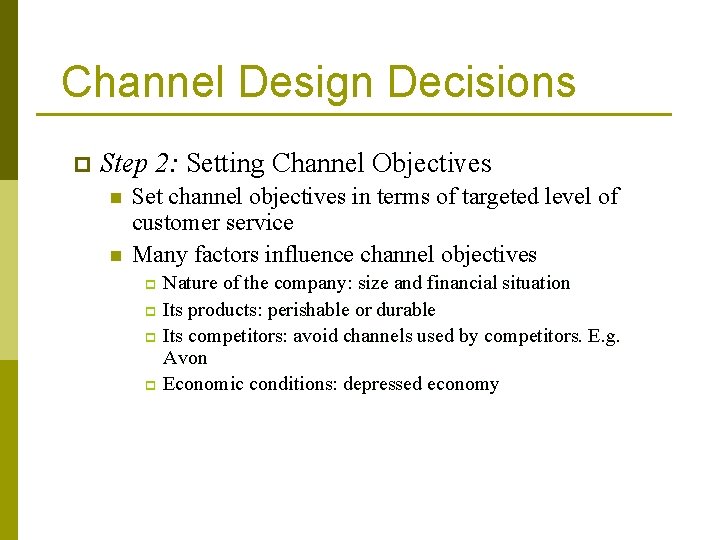 Channel Design Decisions

Step 2: Setting Channel Objectives

Set channel objectives in terms of targeted level of customer service

Many factors influence channel objectives

Nature of the company: size and financial situation

Its products: perishable or durable

Its competitors: avoid channels used by competitors. E.g. Avon

Economic conditions: depressed economy